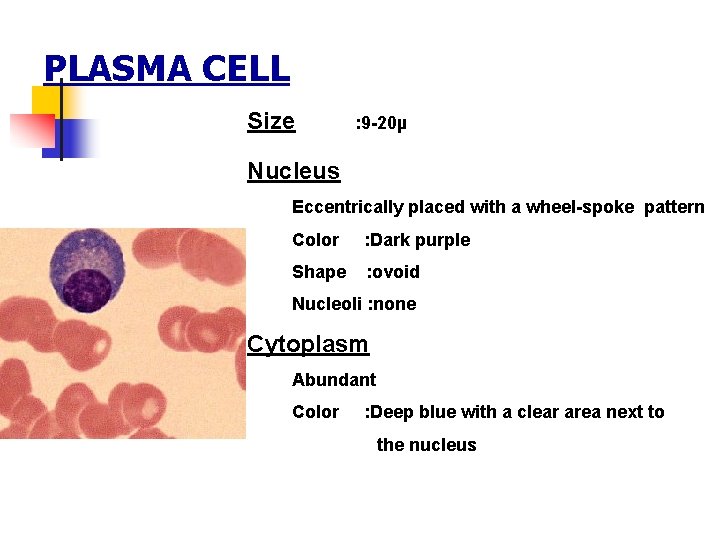 PLASMA CELL

Size :9-20µ

Nucleus

Eccentrically placed with a wheel-spoke pattern

Color :Dark purple

Shape :ovoid

Nucleoli :none

Cytoplasm

Abundant

Color :Deep blue with a clear area next to the nucleus